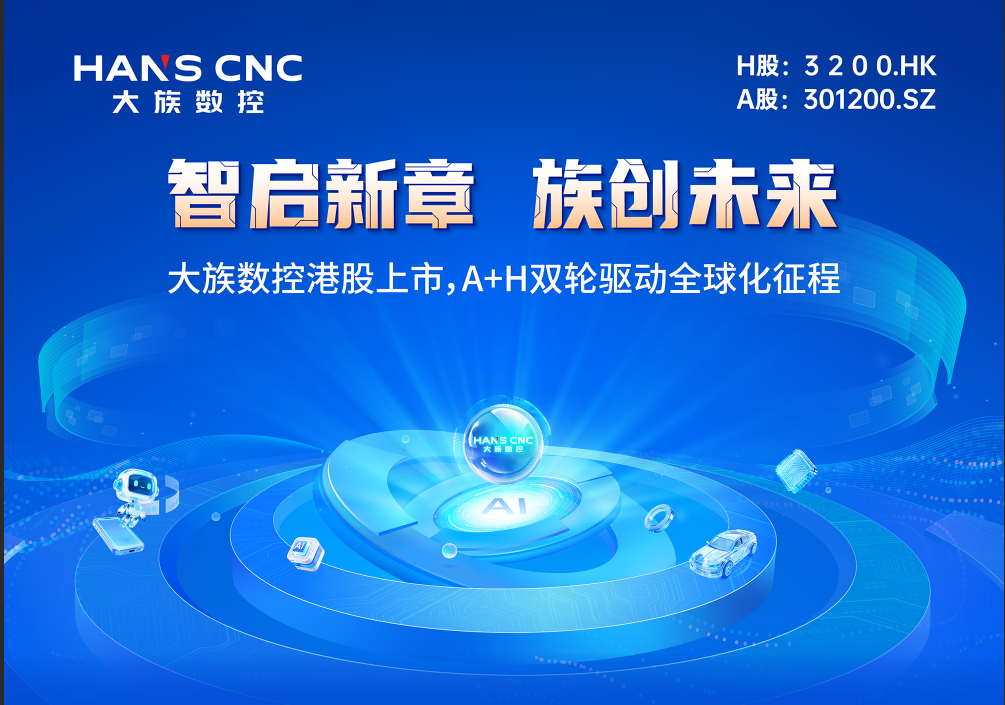 HAN'S CNC
大族数控

H股：3200.HK
A股：301200.SZ

智启新章 族创未来

大族数控港股上市，A+H双轮驱动全球化征程

HAN'S CNC
大族数控

AI

AI